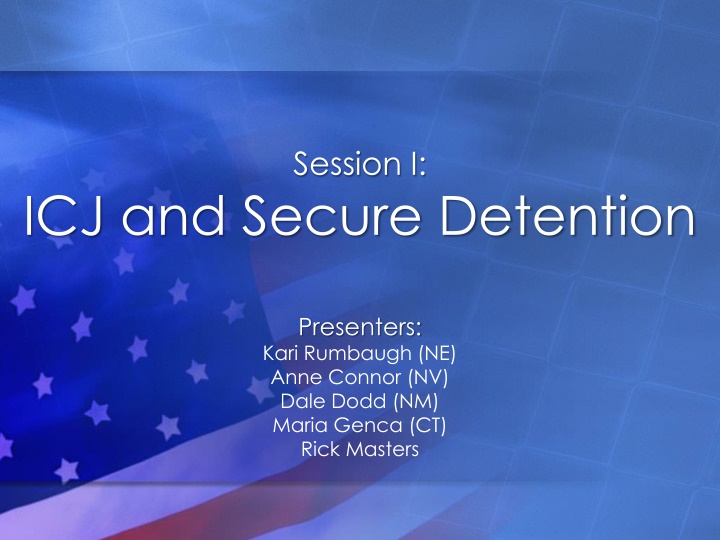 Session I:
ICJ and Secure Detention

Presenters:
Kari Rumbaugh (NE)
Anne Connor (NV)
Dale Dodd (NM)
Maria Genca (CT)
Rick Masters